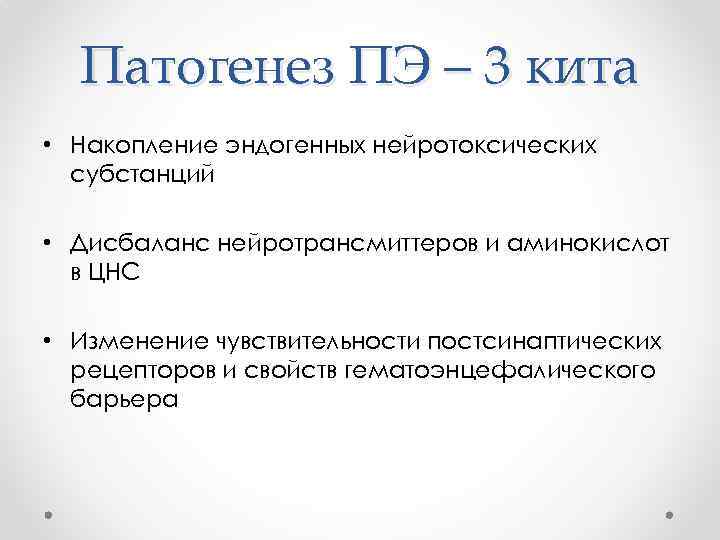 Патогенез ПЭ – 3 кита

• Накопление эндогенных нейротоксических субстанций

• Дисбаланс нейротрансмиттеров и аминокислот в ЦНС

• Изменение чувствительности постсинаптических рецепторов и свойств гематоэнцефалического барьера